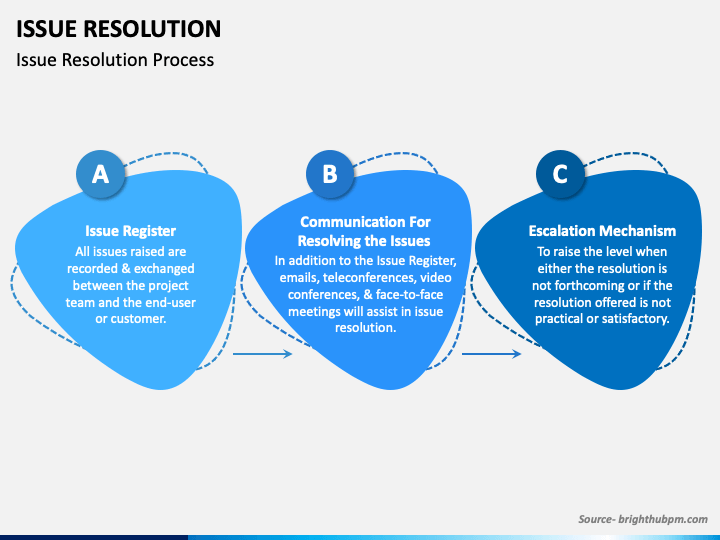 ISSUE RESOLUTION

Issue Resolution Process

A

Issue Register

All issues raised are recorded & exchanged between the project team and the end-user or customer.

B

Communication For Resolving the Issues

In addition to the Issue Register, emails, teleconferences, video conferences, & face-to-face meetings will assist in issue resolution.

C

Escalation Mechanism

To raise the level when either the resolution is not forthcoming or if the resolution offered is not practical or satisfactory.

Source- brighthubpm.com